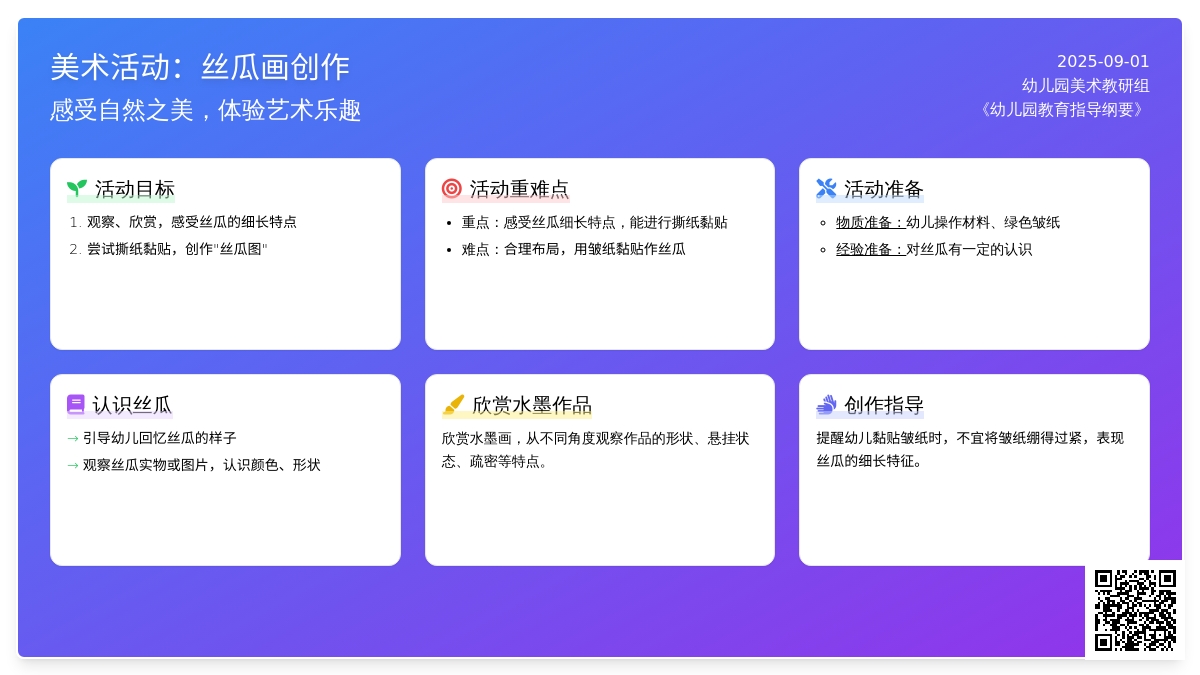 美术活动：丝瓜画创作
感受自然之美，体验艺术乐趣

2025-09-01
幼儿园美术教研组
《幼儿园教育指导纲要》

活动目标
1. 观察、欣赏，感受丝瓜的细长特点
2. 尝试撕纸黏贴，创作"丝瓜图"

活动重难点
• 重点：感受丝瓜细长特点，能进行撕纸黏贴
• 难点：合理布局，用皱纸黏贴作丝瓜

活动准备
◦ 物质准备：幼儿操作材料、绿色皱纸
◦ 经验准备：对丝瓜有一定的认识

认识丝瓜
→ 引导幼儿回忆丝瓜的样子
→ 观察丝瓜实物或图片，认识颜色、形状

欣赏水墨作品
欣赏水墨画，从不同角度观察作品的形状、悬挂状态、疏密等特点。

创作指导
提醒幼儿黏贴皱纸时，不宜将皱纸绷得过紧，表现丝瓜的细长特征。